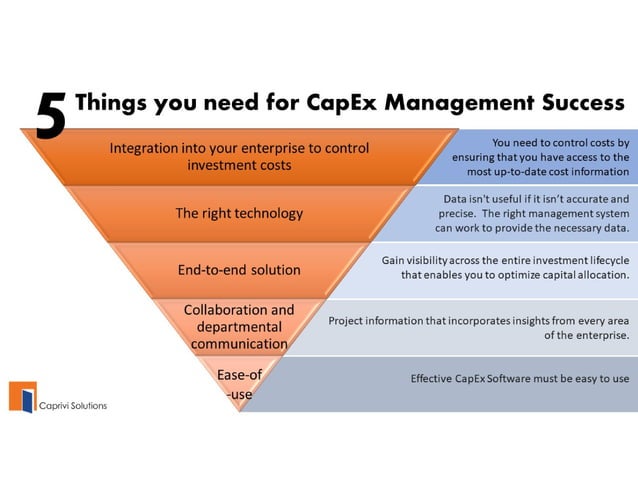 5 Things you need for CapEx Management Success

Integration into your enterprise to control investment costs

You need to control costs by ensuring that you have access to the most up-to-date cost information

The right technology

Data isn't useful if it isn't accurate and precise. The right management system can work to provide the necessary data.

End-to-end solution

Gain visibility across the entire investment lifecycle that enables you to optimize capital allocation.

Collaboration and departmental communication

Project information that incorporates insights from every area of the enterprise.

Ease-of -use

Effective CapEx Software must be easy to use

Caprivi Solutions